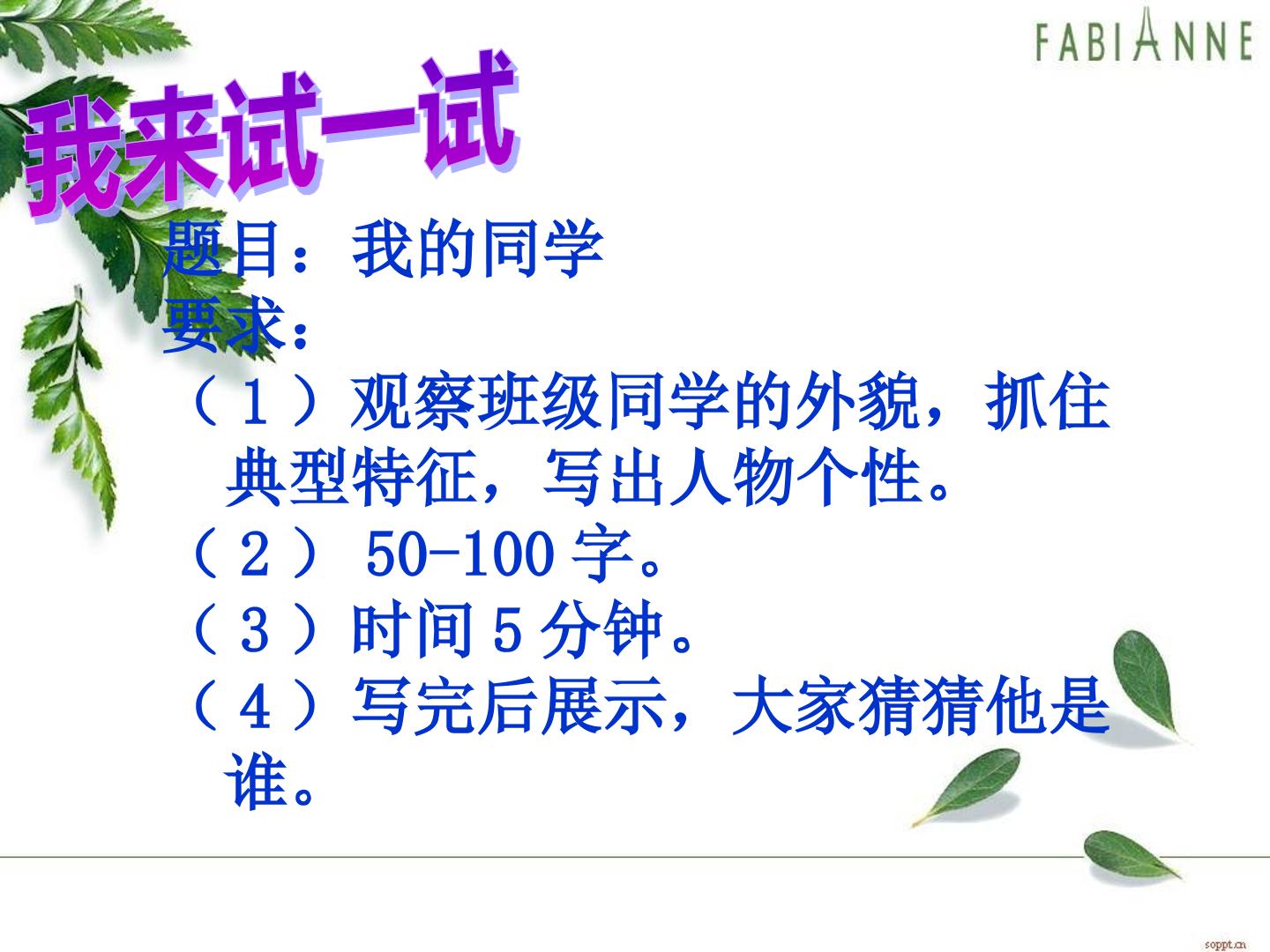 FABIANNE

我来试一试

题目：我的同学

要求：

（1）观察班级同学的外貌，抓住典型特征，写出人物个性。

（2）50-100字。

（3）时间5分钟。

（4）写完后展示，大家猜猜他是谁。

soppt.cn